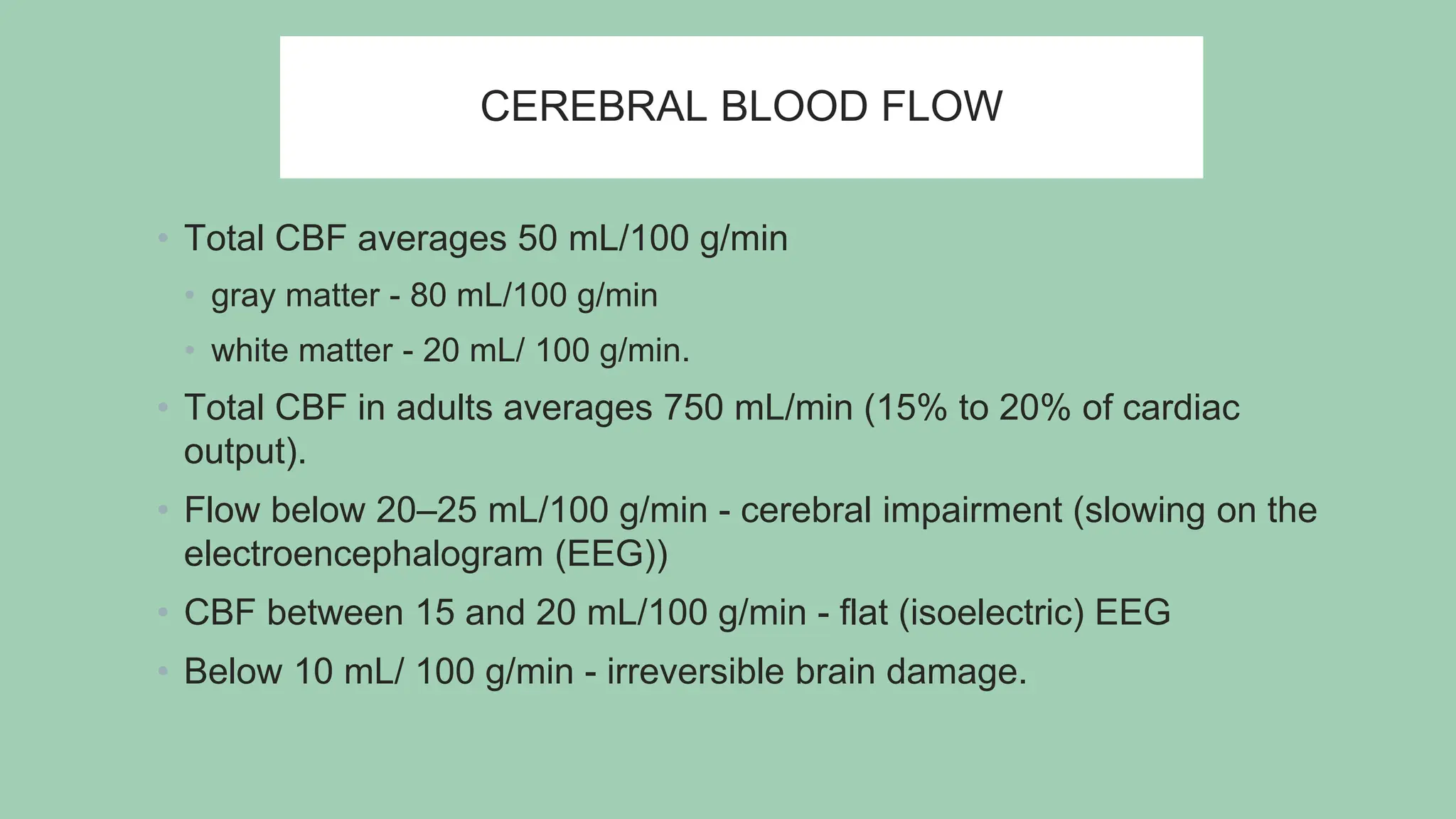 CEREBRAL BLOOD FLOW

• Total CBF averages 50 mL/100 g/min
  • gray matter - 80 mL/100 g/min
  • white matter - 20 mL/ 100 g/min.
• Total CBF in adults averages 750 mL/min (15% to 20% of cardiac output).
• Flow below 20–25 mL/100 g/min - cerebral impairment (slowing on the electroencephalogram (EEG))
• CBF between 15 and 20 mL/100 g/min - flat (isoelectric) EEG
• Below 10 mL/ 100 g/min - irreversible brain damage.